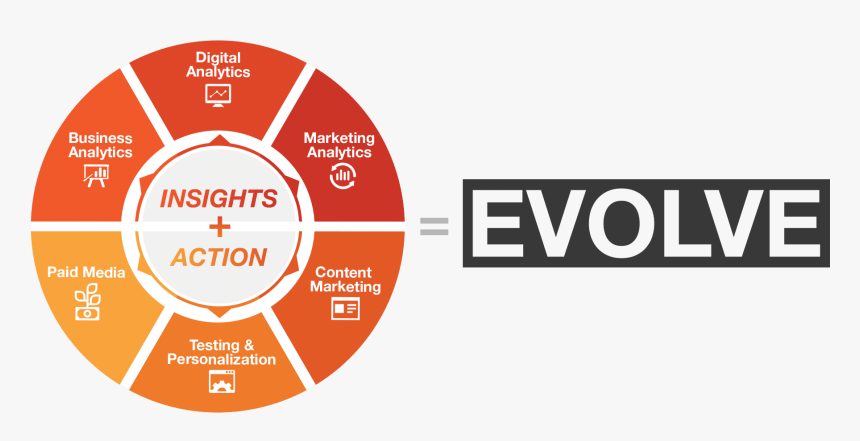 Digital Analytics

Marketing Analytics

Content Marketing

Testing & Personalization

Paid Media

Business Analytics

INSIGHTS
+
ACTION

=

EVOLVE